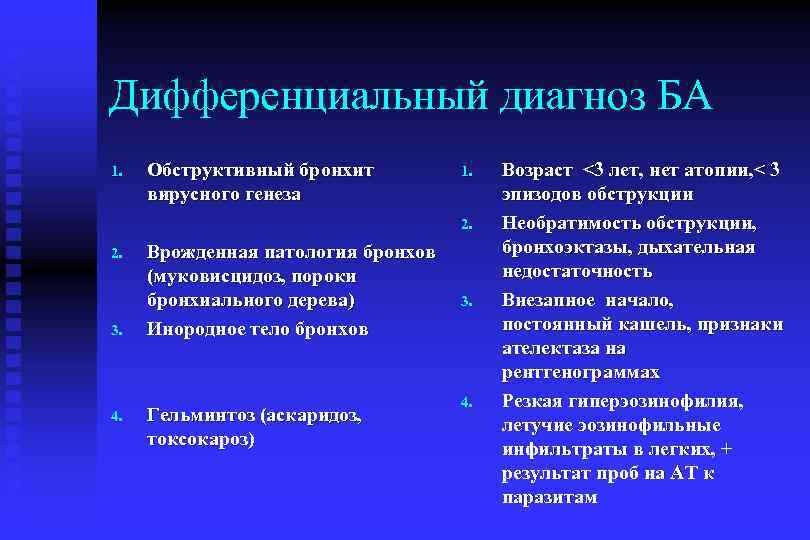 Дифференциальный диагноз БА

1. Обструктивный бронхит вирусного генеза

2. Врожденная патология бронхов (муковисцидоз, пороки бронхиального дерева)

3. Инородное тело бронхов

4. Гельминтоз (аскаридоз, токсокароз)

1. Возраст <3 лет, нет атопии,< 3 эпизодов обструкции

2. Необратимость обструкции, бронхоэктазы, дыхательная недостаточность

3. Внезапное начало, постоянный кашель, признаки ателектаза на рентгенограммах

4. Резкая гиперэозинофилия, летучие эозинофильные инфильтраты в легких, + результат проб на АТ к паразитам